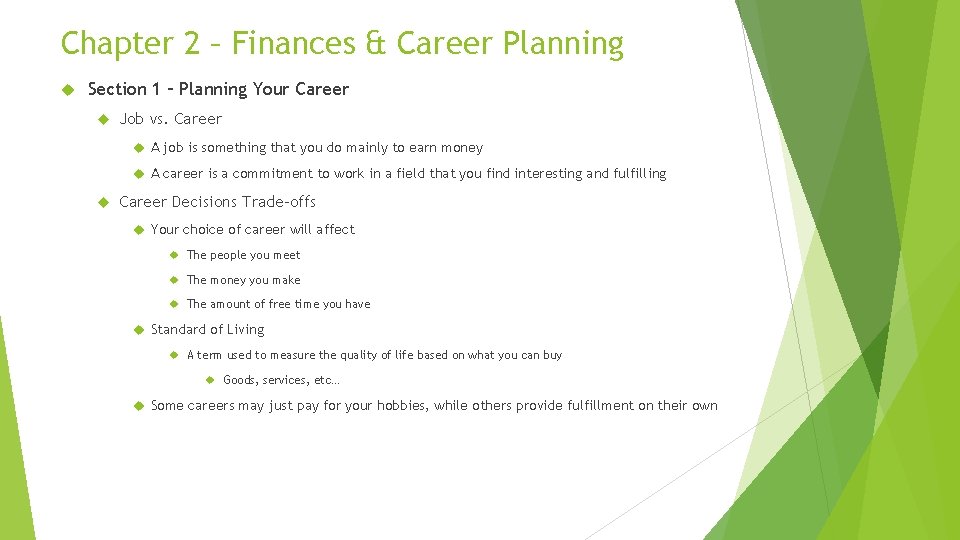 Chapter 2 – Finances & Career Planning

Section 1 – Planning Your Career

Job vs. Career

A job is something that you do mainly to earn money

A career is a commitment to work in a field that you find interesting and fulfilling

Career Decisions Trade-offs

Your choice of career will affect

The people you meet

The money you make

The amount of free time you have

Standard of Living

A term used to measure the quality of life based on what you can buy

Goods, services, etc…

Some careers may just pay for your hobbies, while others provide fulfillment on their own